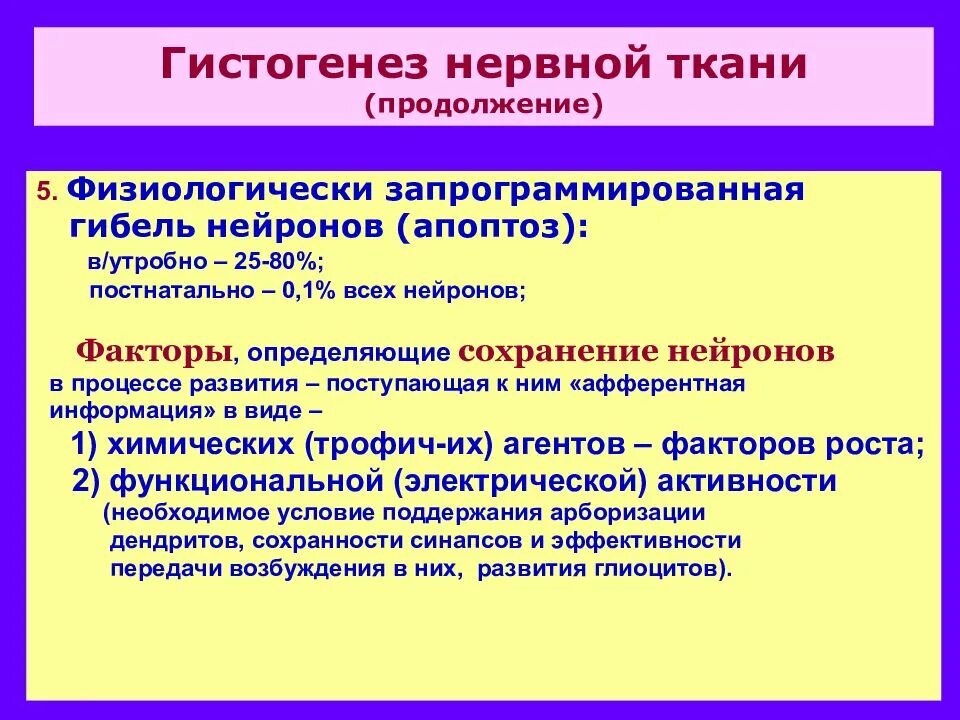 Гистогенез нервной ткани
(продолжение)

5. Физиологически запрограммированная гибель нейронов (апоптоз):
в/утробно – 25-80%;
постнатально – 0,1% всех нейронов;

Факторы, определяющие сохранение нейронов в процессе развития – поступающая к ним «афферентная информация» в виде –
1) химических (трофич-их) агентов – факторов роста;
2) функциональной (электрической) активности
(необходимое условие поддержания арборизации дендритов, сохранности синапсов и эффективности передачи возбуждения в них, развития глиоцитов).